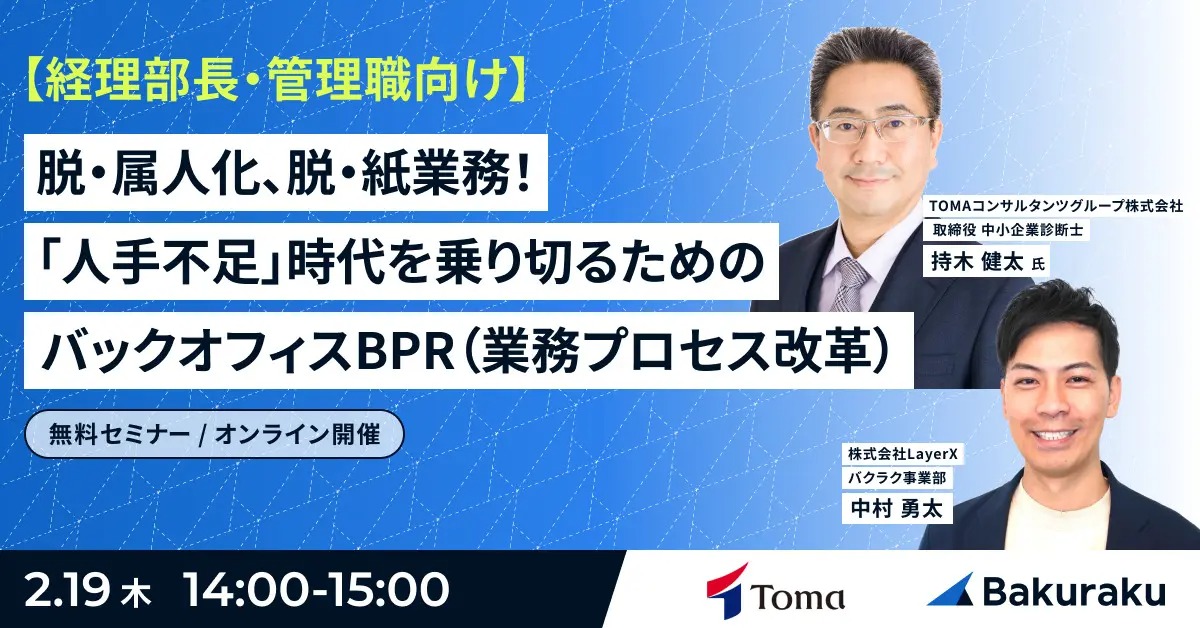 【経理部長・管理職向け】

脱・属人化、脱・紙業務！
「人手不足」時代を乗り切るための
バックオフィスBPR（業務プロセス改革）

無料セミナー / オンライン開催

TOMAコンサルタンツグループ株式会社
取締役 中小企業診断士
持木 健太 氏

株式会社LayerX
バクラク事業部
中村 勇太

2.19 木 14:00-15:00

Toma

Bakuraku